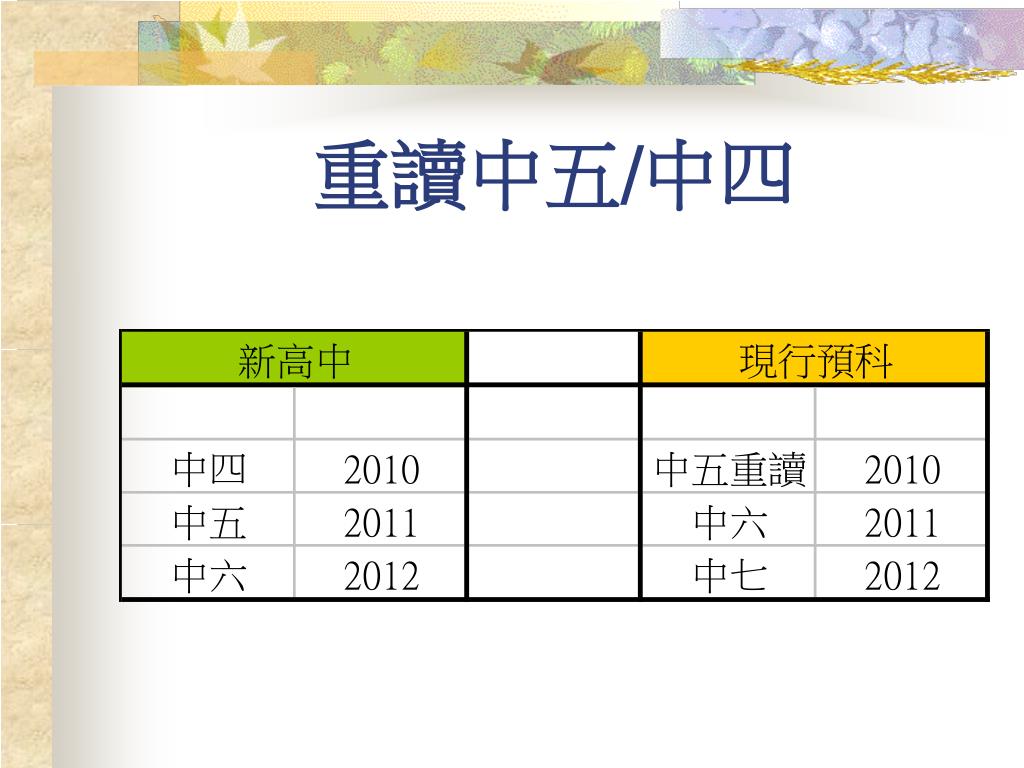 重讀中五/中四

| 新高中 | | | 現行預科 | |
|---|---|---|---|---|
| | | | | |
| 中四 | 2010 | | 中五重讀 | 2010 |
| 中五 | 2011 | | 中六 | 2011 |
| 中六 | 2012 | | 中七 | 2012 |